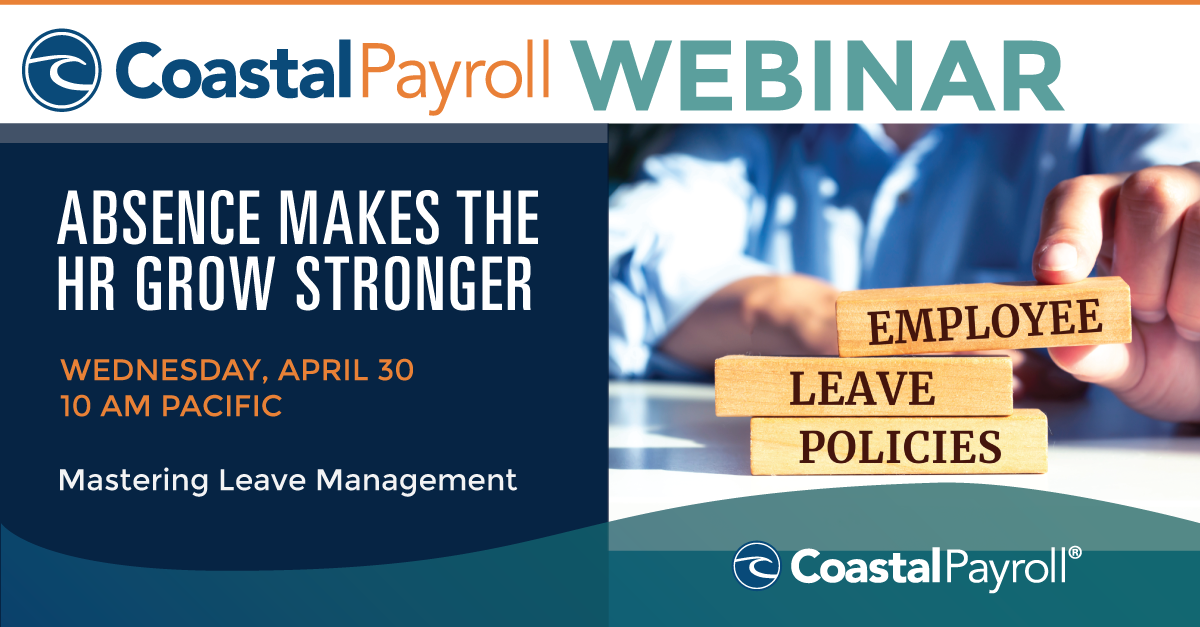 CoastalPayroll WEBINAR

ABSENCE MAKES THE HR GROW STRONGER

WEDNESDAY, APRIL 30
10 AM PACIFIC

Mastering Leave Management

EMPLOYEE
LEAVE
POLICIES

CoastalPayroll®